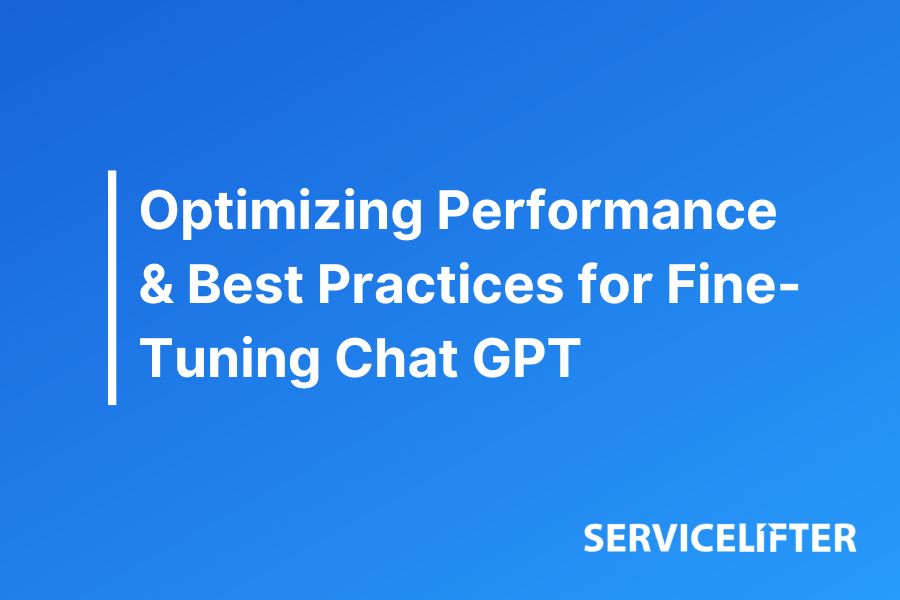 Optimizing Performance & Best Practices for Fine-Tuning Chat GPT

SERVICELIFTER